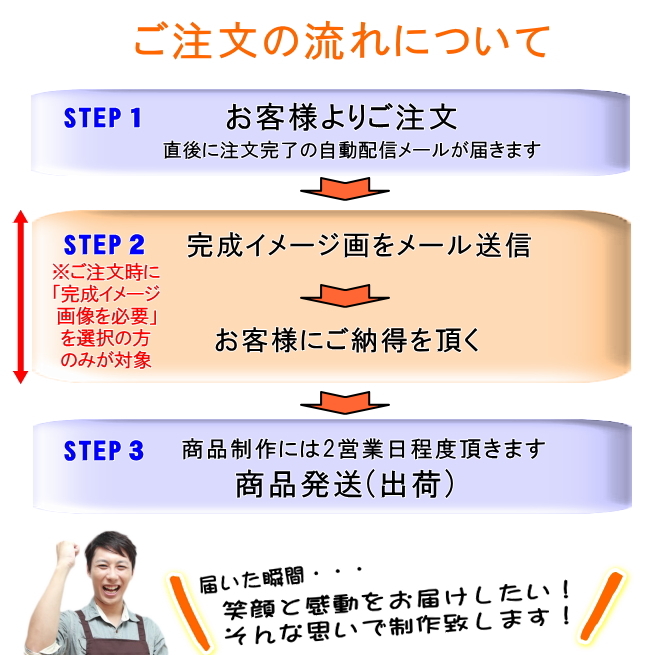 ご注文の流れについて

STEP 1
お客様よりご注文
直後に注文完了の自動配信メールが届きます

STEP 2
※ご注文時に「完成イメージ画像を必要」を選択の方のみが対象

完成イメージ画をメール送信

お客様にご納得を頂く

STEP 3
商品制作には2営業日程度頂きます
商品発送(出荷)

届いた瞬間・・・
笑顔と感動をお届けしたい！
そんな思いで制作致します！